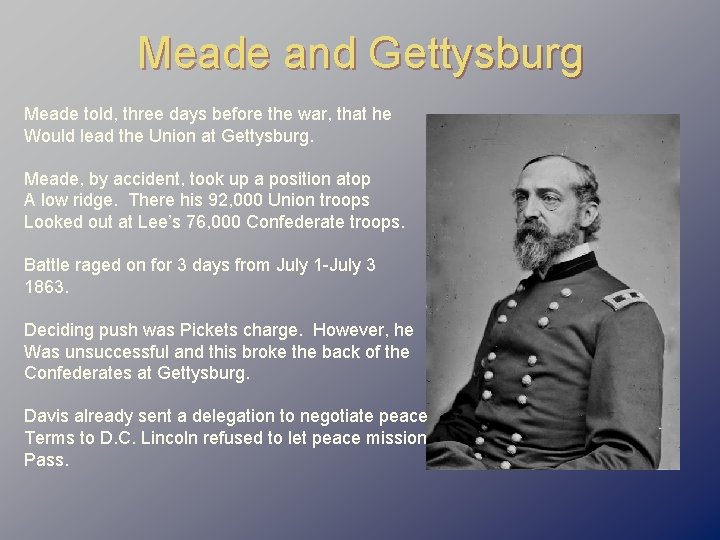 Meade and Gettysburg

Meade told, three days before the war, that he Would lead the Union at Gettysburg.

Meade, by accident, took up a position atop A low ridge.  There his 92,000 Union troops Looked out at Lee's 76,000 Confederate troops.

Battle raged on for 3 days from July 1-July 3 1863.

Deciding push was Pickets charge.  However, he Was unsuccessful and this broke the back of the Confederates at Gettysburg.

Davis already sent a delegation to negotiate peace Terms to D.C. Lincoln refused to let peace mission Pass.